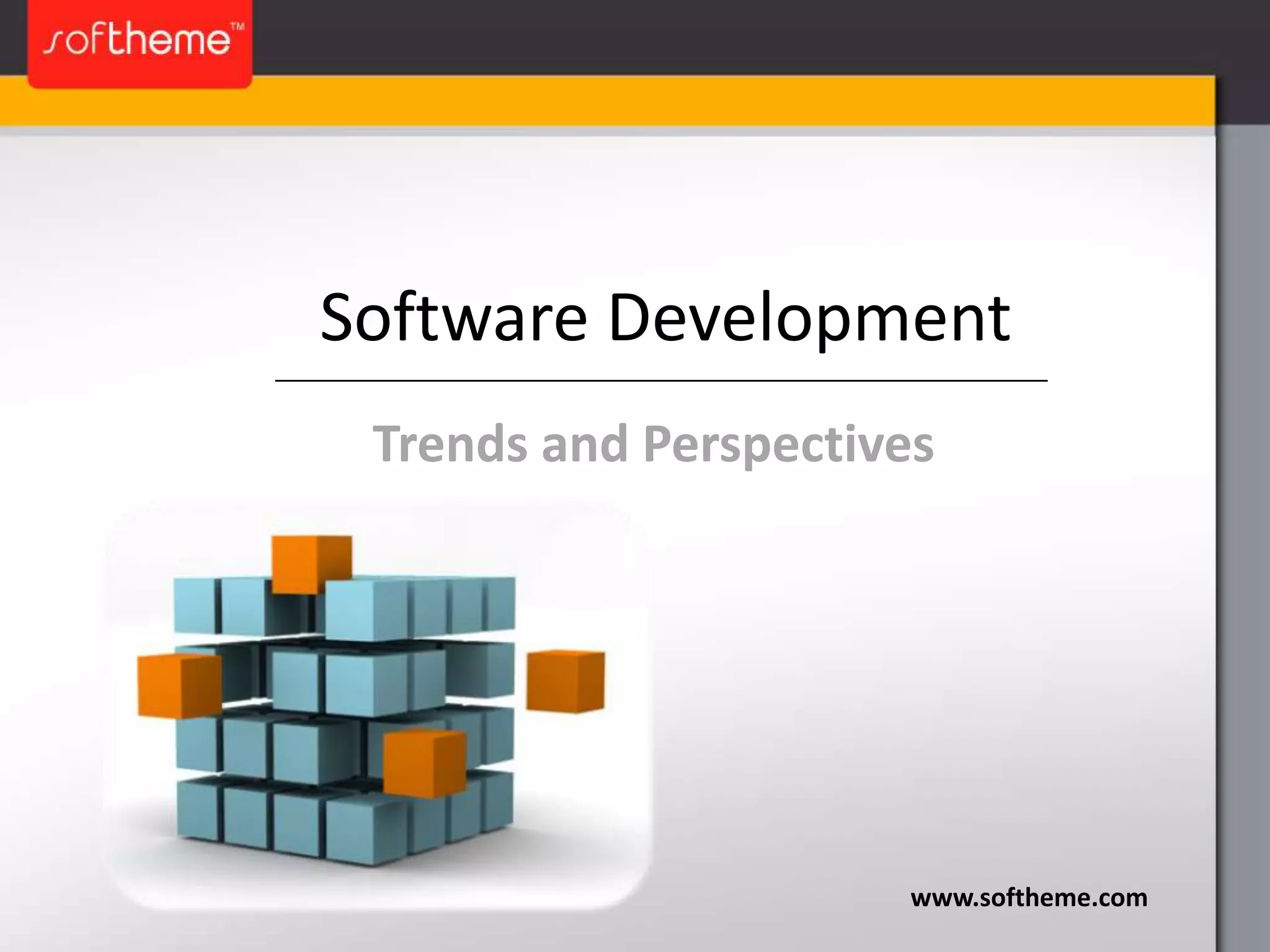 softheme™

Software Development

Trends and Perspectives

www.softheme.com